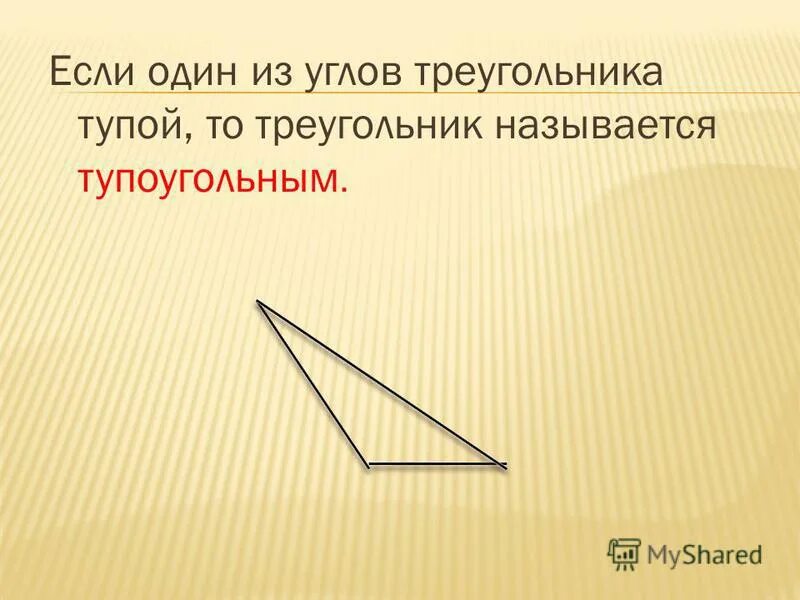 Если один из углов треугольника тупой, то треугольник называется тупоугольным.

MyShared